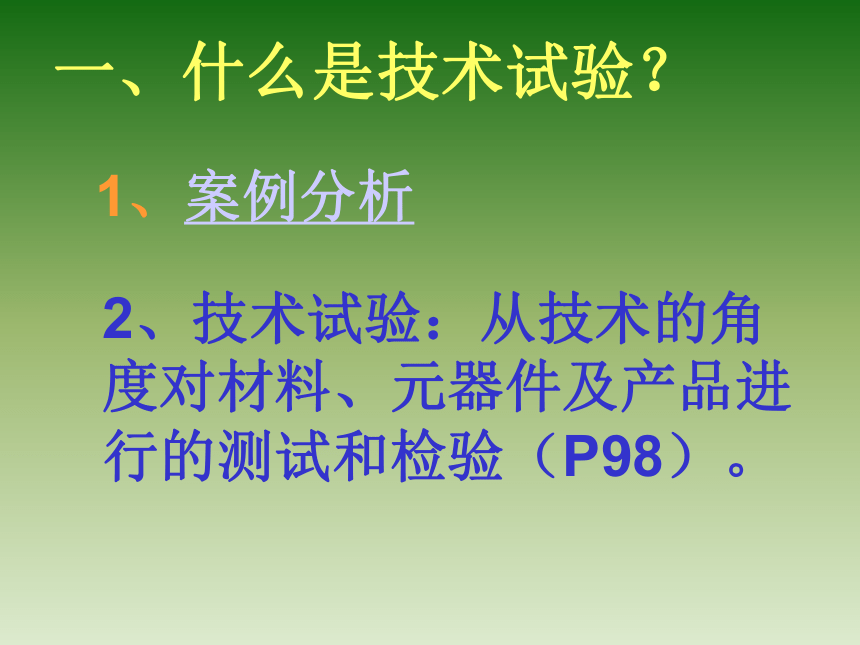 一、什么是技术试验？

1、案例分析

2、技术试验：从技术的角度对材料、元器件及产品进行的测试和检验（P98）。